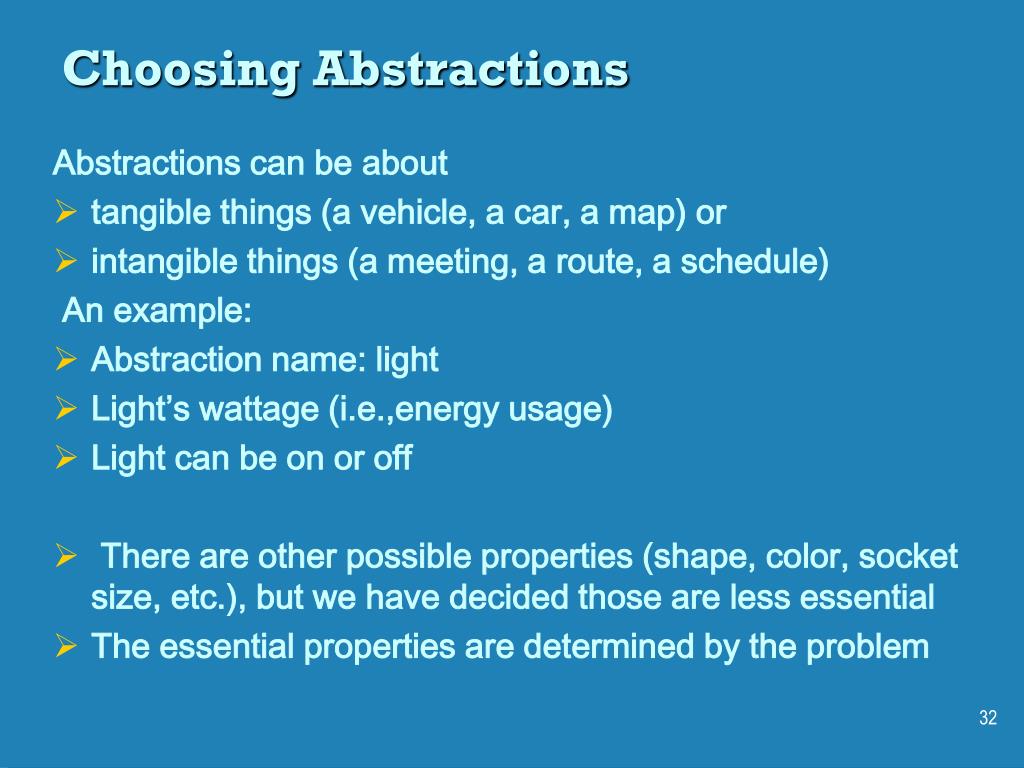 Choosing Abstractions

Abstractions can be about

➢ tangible things (a vehicle, a car, a map) or

➢ intangible things (a meeting, a route, a schedule)

An example:

➢ Abstraction name: light

➢ Light's wattage (i.e.,energy usage)

➢ Light can be on or off

➢ There are other possible properties (shape, color, socket size, etc.), but we have decided those are less essential

➢ The essential properties are determined by the problem

32